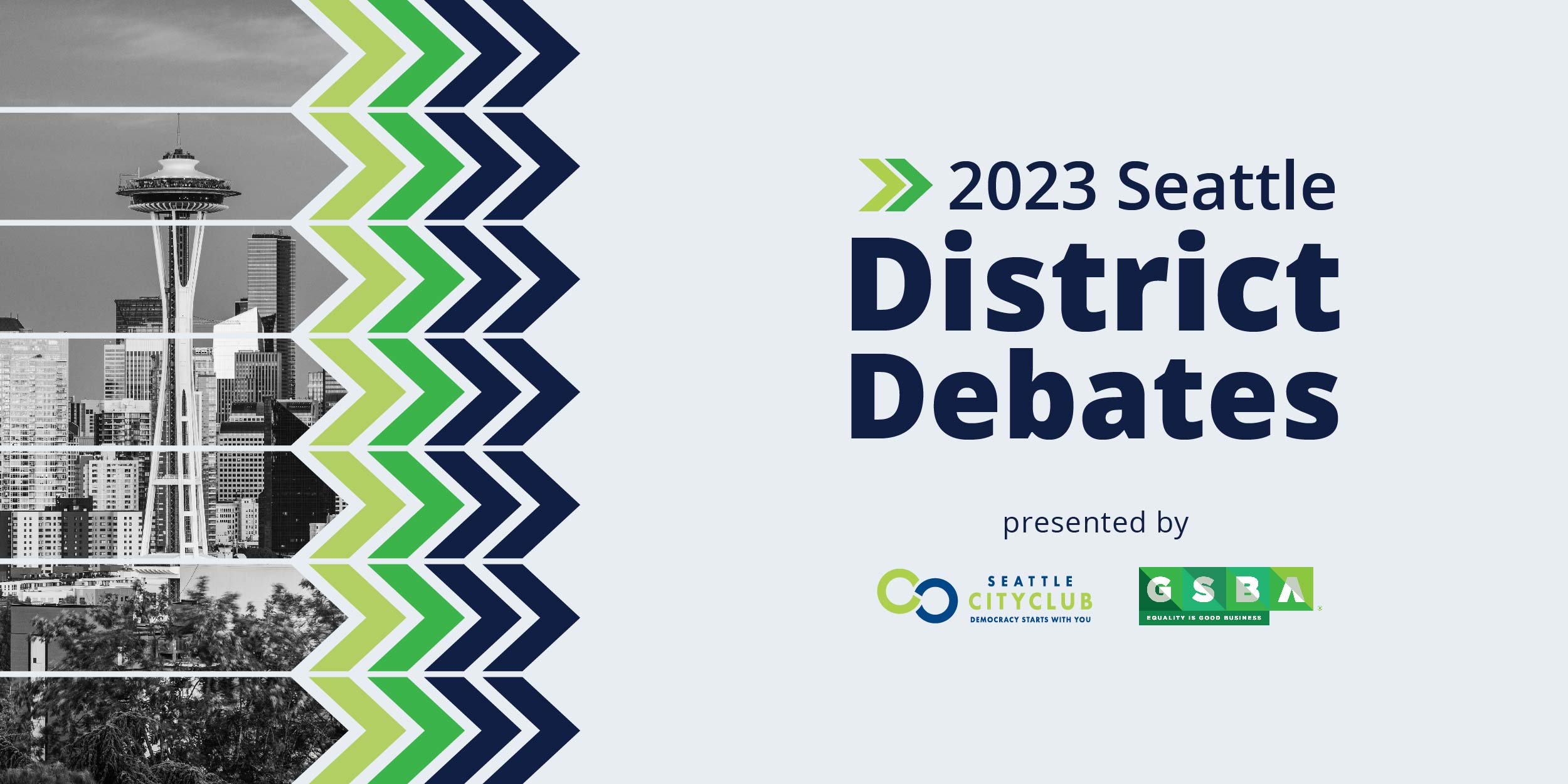 2023 Seattle
District Debates

presented by

SEATTLE CITYCLUB
DEMOCRACY STARTS WITH YOU

GSBA
EQUALITY IS GOOD BUSINESS